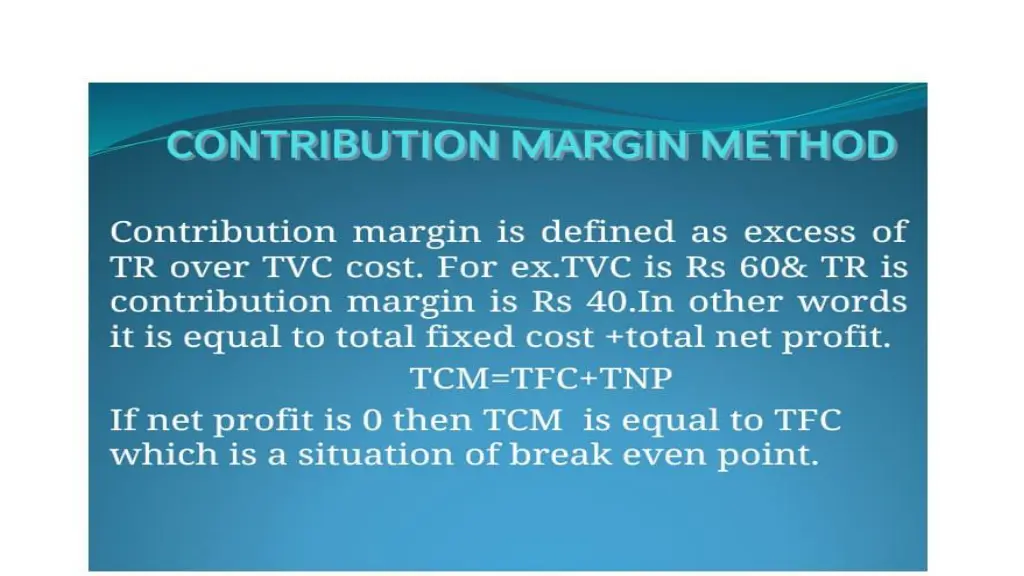 CONTRIBUTION MARGIN METHOD

Contribution margin is defined as excess of TR over TVC cost. For ex.TVC is Rs 60& TR is contribution margin is Rs 40.In other words it is equal to total fixed cost +total net profit.

TCM=TFC+TNP

If net profit is 0 then TCM is equal to TFC which is a situation of break even point.